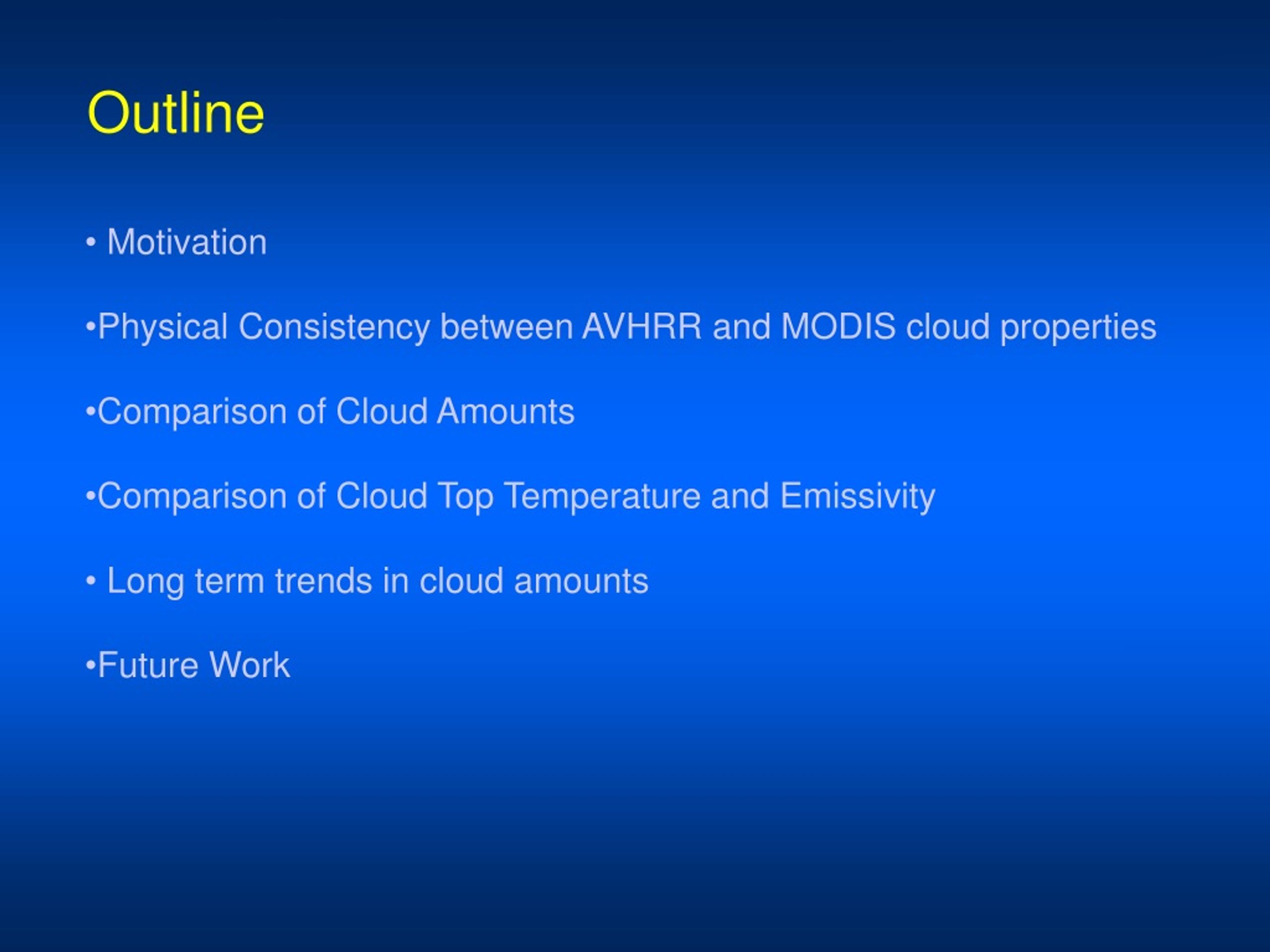 Outline

• Motivation

•Physical Consistency between AVHRR and MODIS cloud properties

•Comparison of Cloud Amounts

•Comparison of Cloud Top Temperature and Emissivity

• Long term trends in cloud amounts

•Future Work